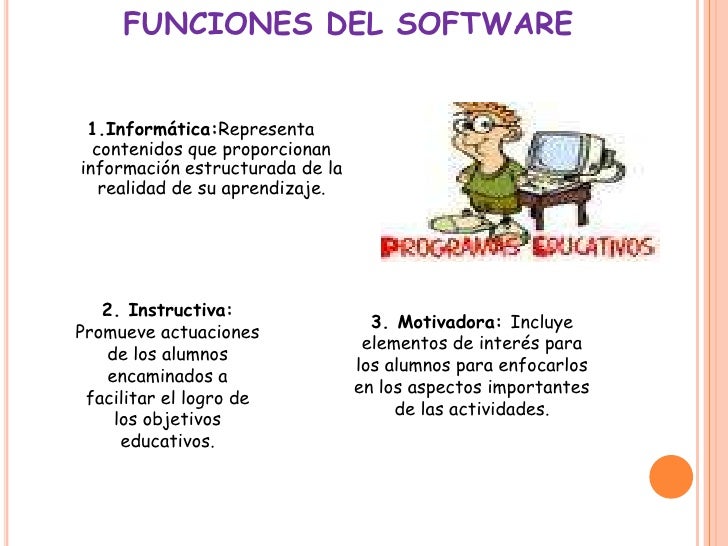 FUNCIONES DEL SOFTWARE

1.Informática:Representa contenidos que proporcionan información estructurada de la realidad de su aprendizaje.

PROGRAMAS EDUCATIVOS

2. Instructiva: Promueve actuaciones de los alumnos encaminados a facilitar el logro de los objetivos educativos.

3. Motivadora: Incluye elementos de interés para los alumnos para enfocarlos en los aspectos importantes de las actividades.